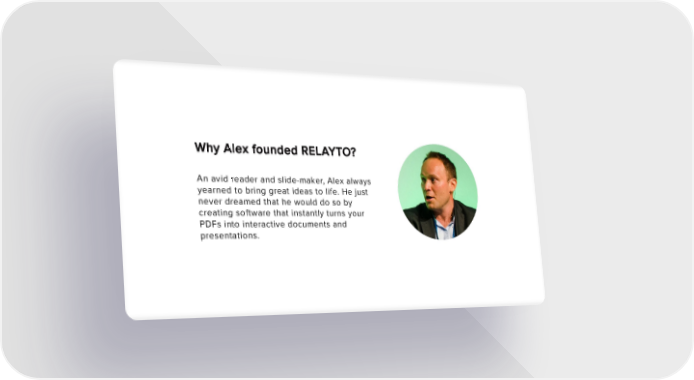 Why Alex founded RELAYTO?

An avid reader and slide-maker, Alex always yearned to bring great ideas to life. He just never dreamed that he would do so by creating software that instantly turns your PDFs into interactive documents and presentations.